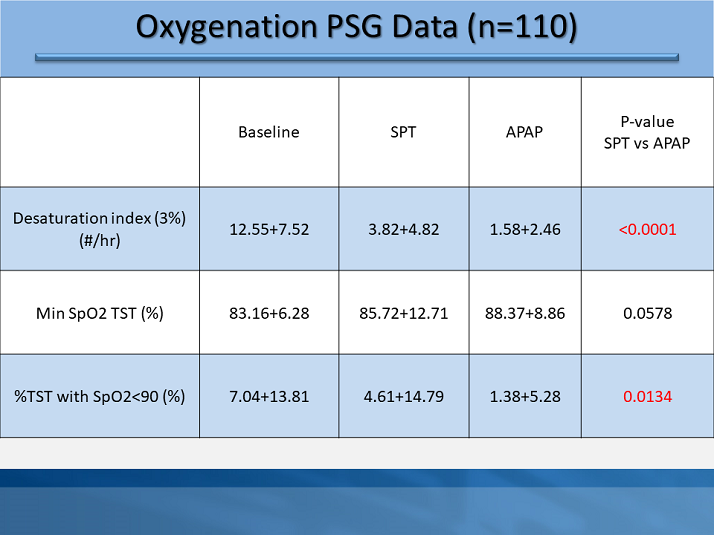 Oxygenation PSG Data (n=110)

| | Baseline | SPT | APAP | P-value SPT vs APAP |
|---|---|---|---|---|
| Desaturation index (3%) (#/hr) | 12.55+7.52 | 3.82+4.82 | 1.58+2.46 | <0.0001 |
| Min SpO2 TST (%) | 83.16+6.28 | 85.72+12.71 | 88.37+8.86 | 0.0578 |
| %TST with SpO2<90 (%) | 7.04+13.81 | 4.61+14.79 | 1.38+5.28 | 0.0134 |